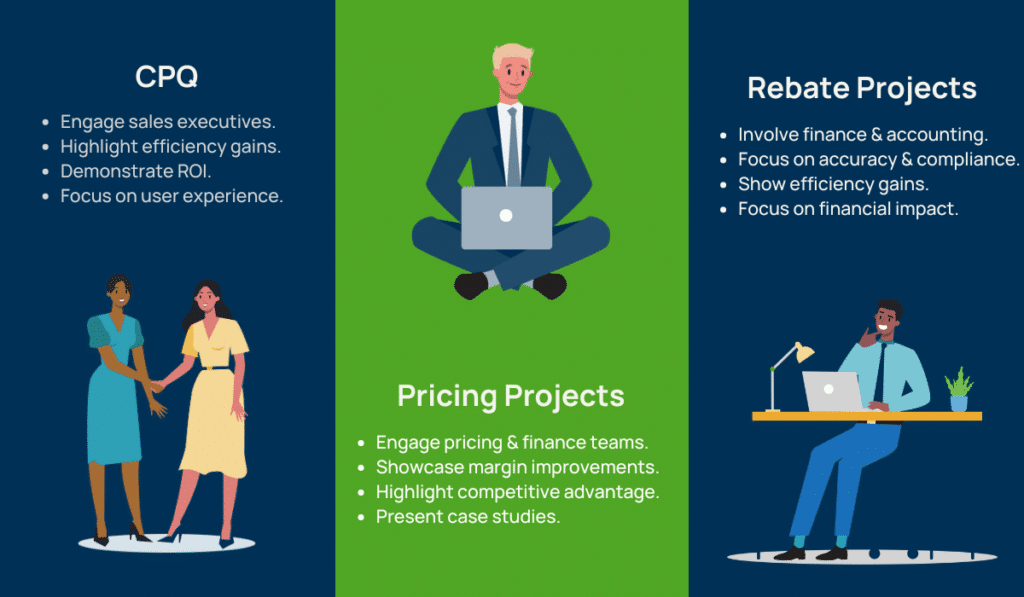 CPQ

- Engage sales executives.
- Highlight efficiency gains.
- Demonstrate ROI.
- Focus on user experience.

Pricing Projects

- Engage pricing & finance teams.
- Showcase margin improvements.
- Highlight competitive advantage.
- Present case studies.

Rebate Projects

- Involve finance & accounting.
- Focus on accuracy & compliance.
- Show efficiency gains.
- Focus on financial impact.